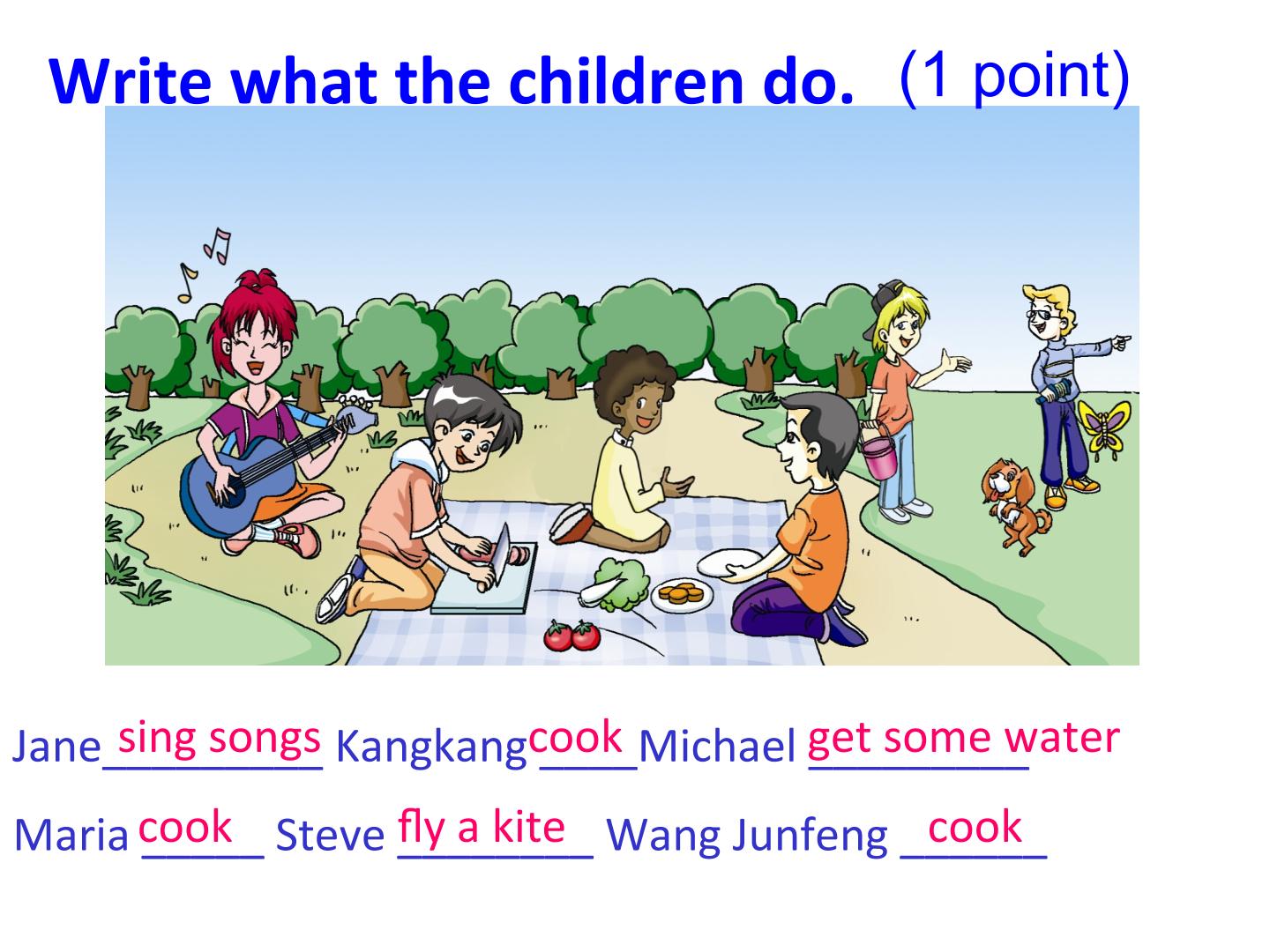 Write what the children do. (1 point)

Jane sing songs Kangkang cook Michael get some water

Maria cook Steve fly a kite Wang Junfeng cook